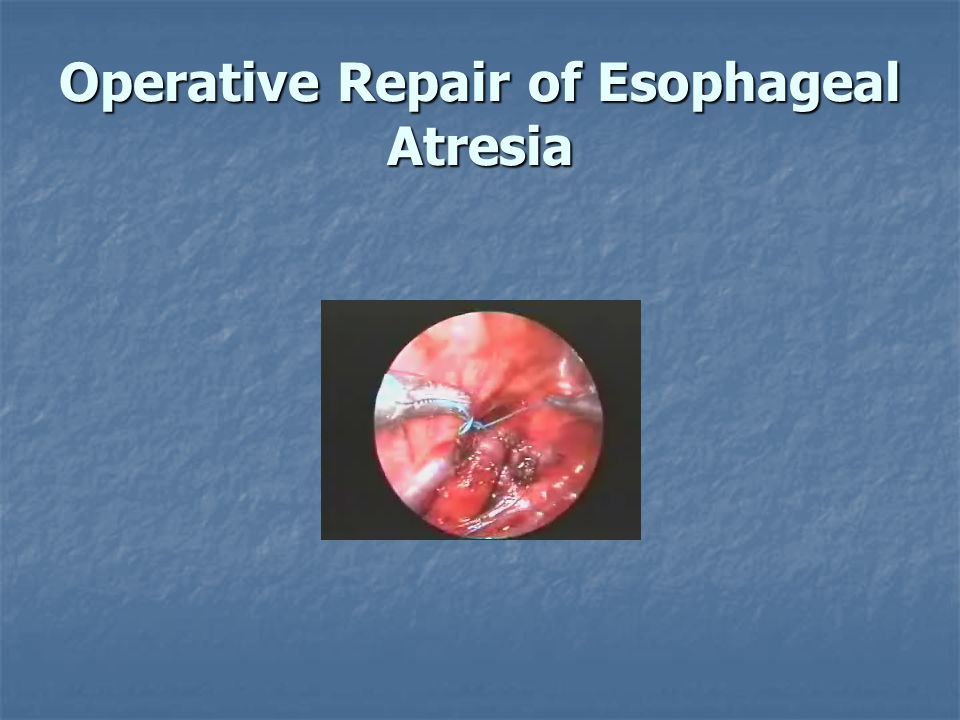 Operative Repair of Esophageal Atresia